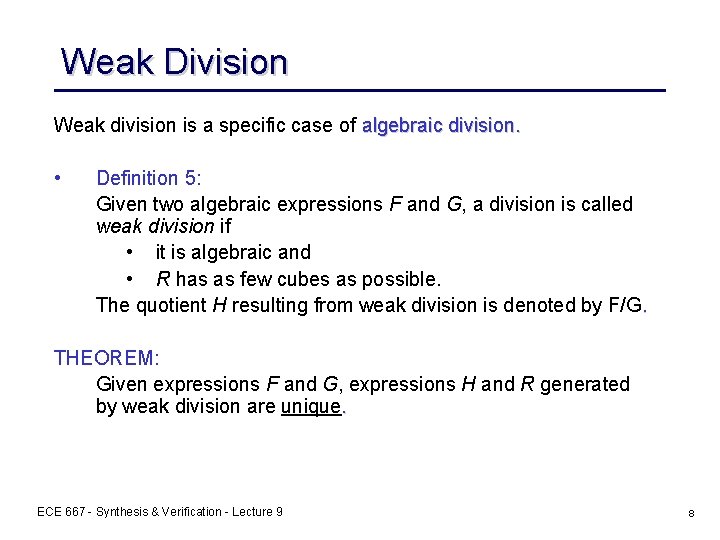 Weak Division

Weak division is a specific case of algebraic division.

• Definition 5:
Given two algebraic expressions F and G, a division is called weak division if
• it is algebraic and
• R has as few cubes as possible.
The quotient H resulting from weak division is denoted by F/G.

THEOREM:
Given expressions F and G, expressions H and R generated by weak division are unique.

ECE 667 - Synthesis & Verification - Lecture 9

8